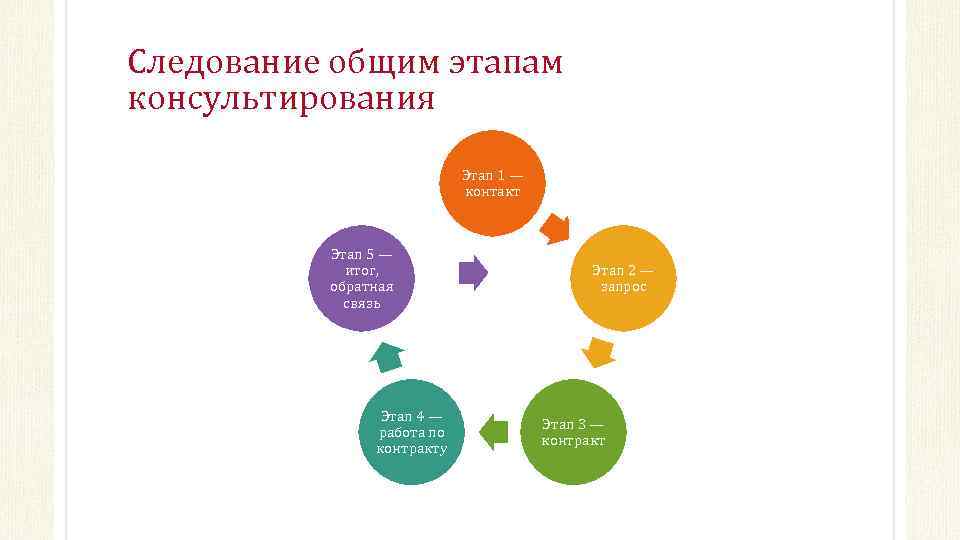 Следование общим этапам консультирования

Этап 1 — контакт

Этап 2 — запрос

Этап 3 — контракт

Этап 4 — работа по контракту

Этап 5 — итог, обратная связь